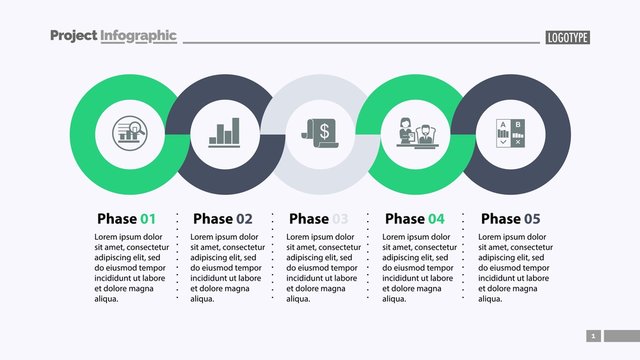 Project Infographic

LOGOTYPE

$

A B

Phase 01

Lorem ipsum dolor sit amet, consectetur adipiscing elit, sed do eiusmod tempor incididunt ut labore et dolore magna aliqua.

Phase 02

Lorem ipsum dolor sit amet, consectetur adipiscing elit, sed do eiusmod tempor incididunt ut labore et dolore magna aliqua.

Phase 03

Lorem ipsum dolor sit amet, consectetur adipiscing elit, sed do eiusmod tempor incididunt ut labore et dolore magna aliqua.

Phase 04

Lorem ipsum dolor sit amet, consectetur adipiscing elit, sed do eiusmod tempor incididunt ut labore et dolore magna aliqua.

Phase 05

Lorem ipsum dolor sit amet, consectetur adipiscing elit, sed do eiusmod tempor incididunt ut labore et dolore magna aliqua.

1